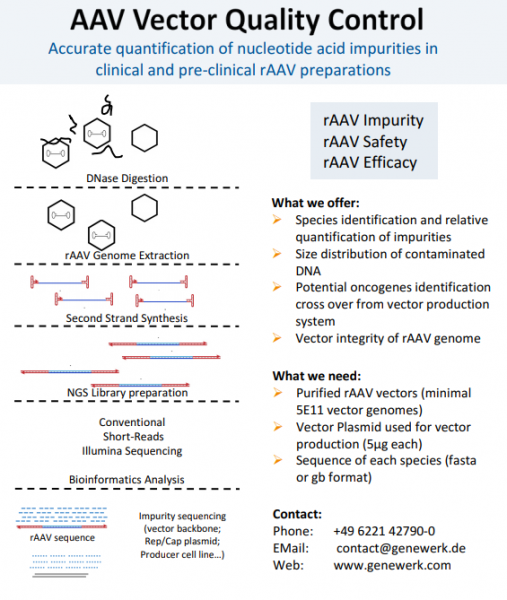 AAV Vector Quality Control

Accurate quantification of nucleotide acid impurities in clinical and pre-clinical rAAV preparations

DNase Digestion

rAAV Genome Extraction

Second Strand Synthesis

NGS Library preparation

Conventional
Short-Reads
Illumina Sequencing

Bioinformatics Analysis

rAAV sequence

Impurity sequencing (vector backbone; Rep/Cap plasmid; Producer cell line...)

rAAV Impurity
rAAV Safety
rAAV Efficacy

What we offer:
➢ Species identification and relative quantification of impurities
➢ Size distribution of contaminated DNA
➢ Potential oncogenes identification cross over from vector production system
➢ Vector integrity of rAAV genome

What we need:
➢ Purified rAAV vectors (minimal 5E11 vector genomes)
➢ Vector Plasmid used for vector production (5µg each)
➢ Sequence of each species (fasta or gb format)

Contact:
Phone: +49 6221 42790-0
EMail: contact@genewerk.de
Web: www.genewerk.com